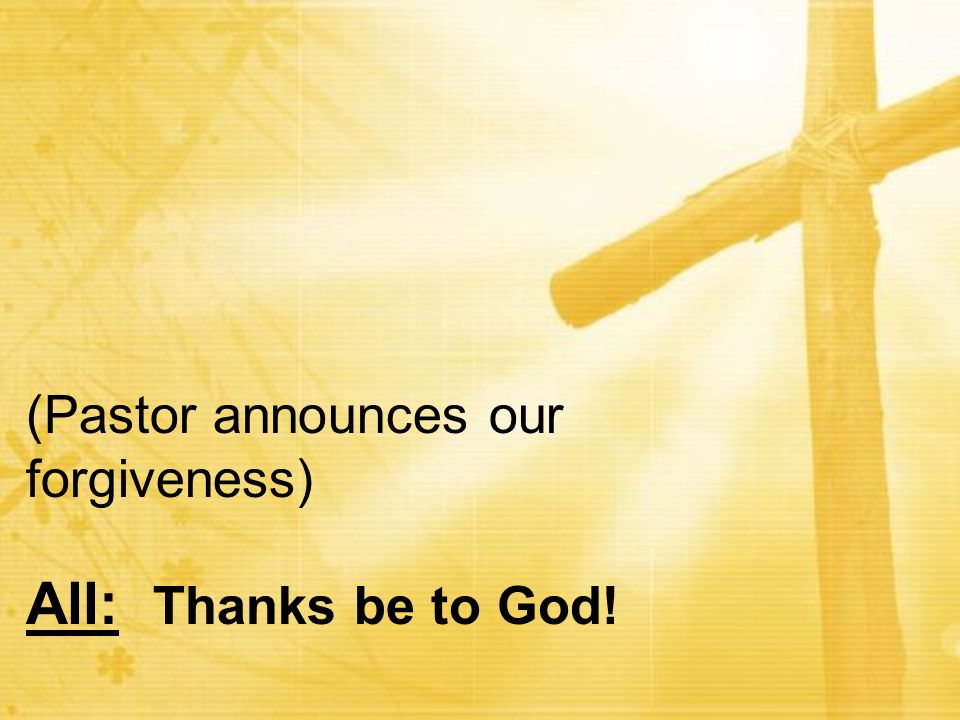 (Pastor announces our forgiveness)

All: Thanks be to God!